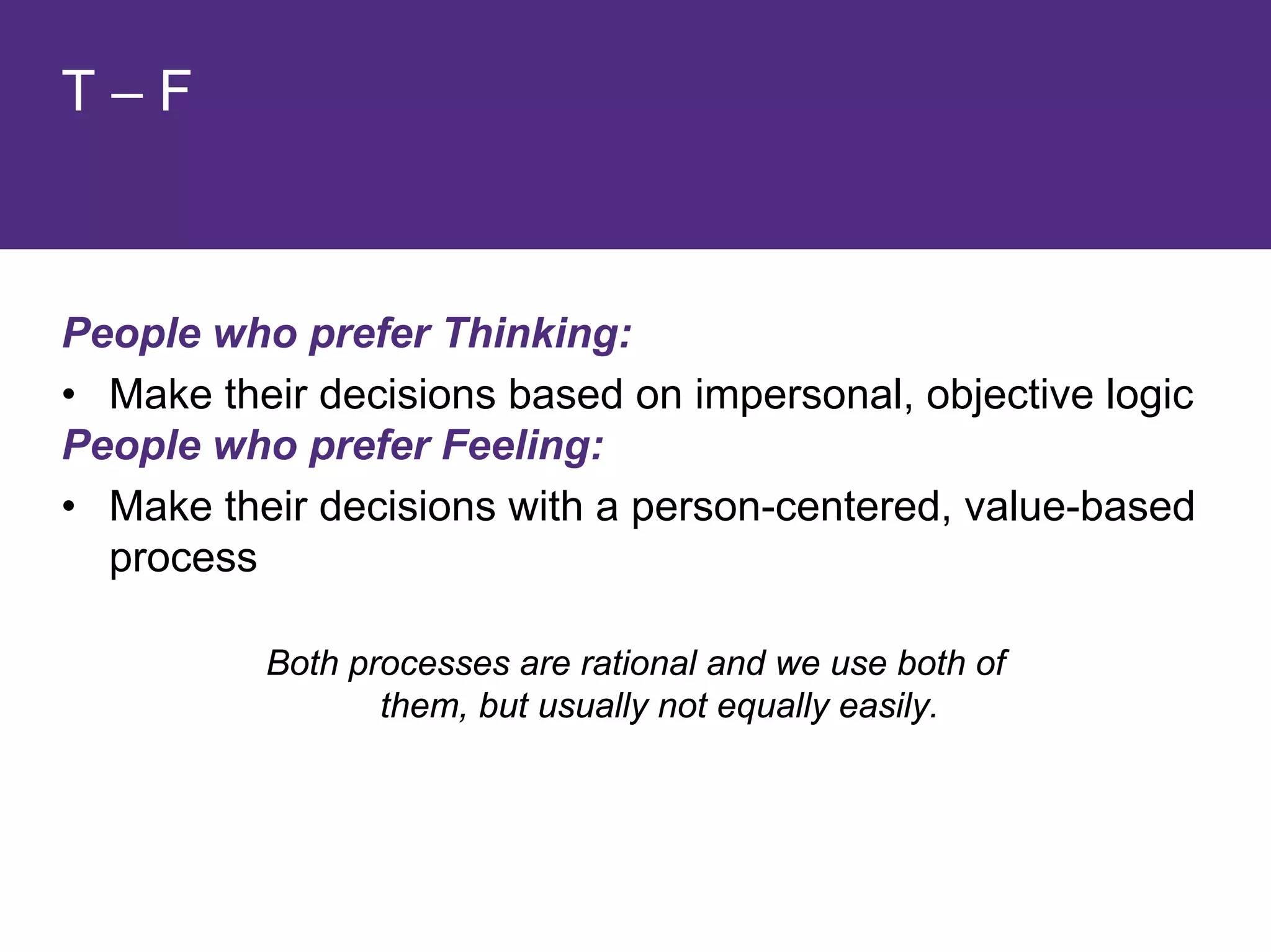 T – F

People who prefer Thinking:

• Make their decisions based on impersonal, objective logic

People who prefer Feeling:

• Make their decisions with a person-centered, value-based process

Both processes are rational and we use both of them, but usually not equally easily.